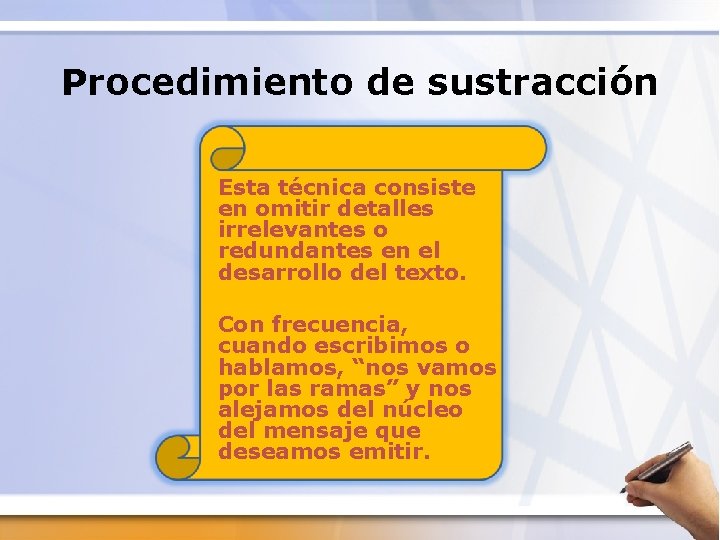 Procedimiento de sustracción

Esta técnica consiste en omitir detalles irrelevantes o redundantes en el desarrollo del texto.

Con frecuencia, cuando escribimos o hablamos, “nos vamos por las ramas” y nos alejamos del núcleo del mensaje que deseamos emitir.